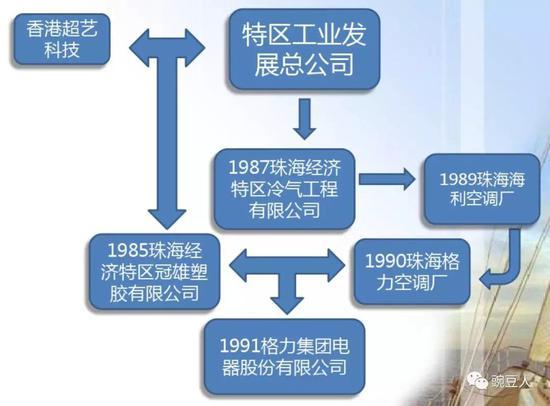 香港超艺科技

特区工业发展总公司

1987珠海经济特区冷气工程有限公司

1989珠海海利空调厂

1985珠海经济特区冠雄塑胶有限公司

1990珠海格力空调厂

1991格力集团电器股份有限公司

豌豆人